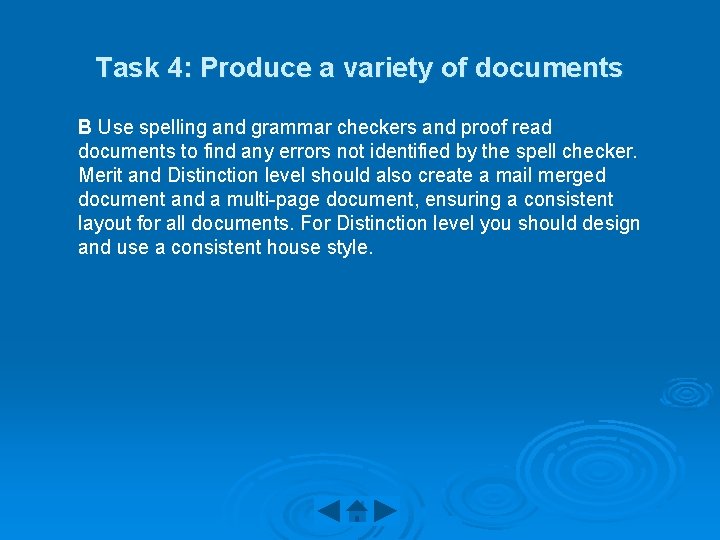 Task 4: Produce a variety of documents

B Use spelling and grammar checkers and proof read documents to find any errors not identified by the spell checker. Merit and Distinction level should also create a mail merged document and a multi-page document, ensuring a consistent layout for all documents. For Distinction level you should design and use a consistent house style.